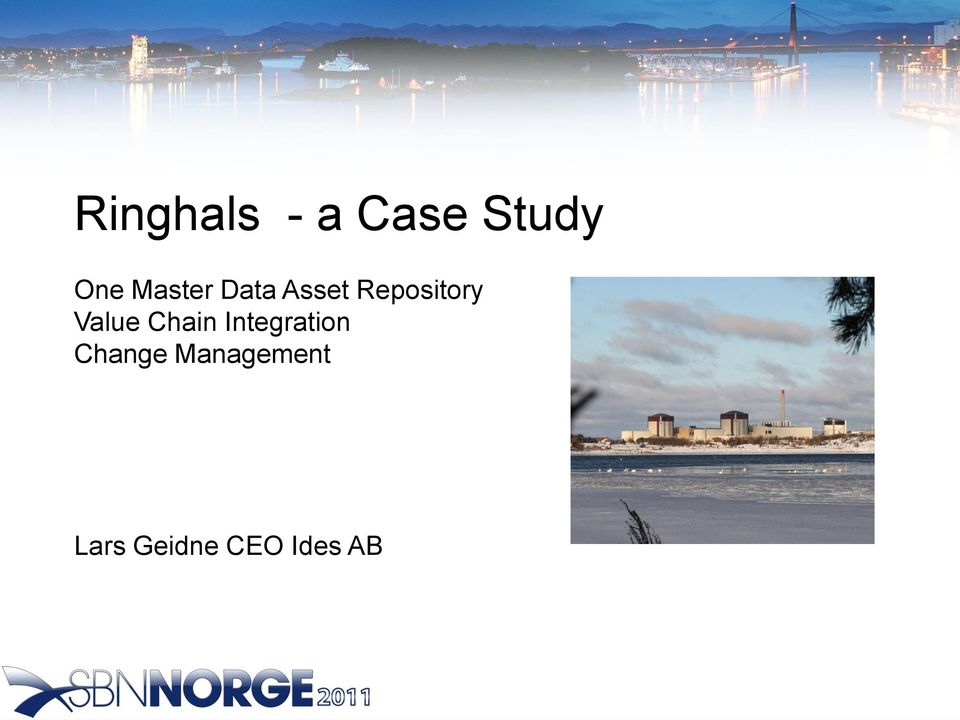 Ringhals - a Case Study

One Master Data Asset Repository
Value Chain Integration
Change Management

Lars Geidne CEO Ides AB

SBNNORGE2011